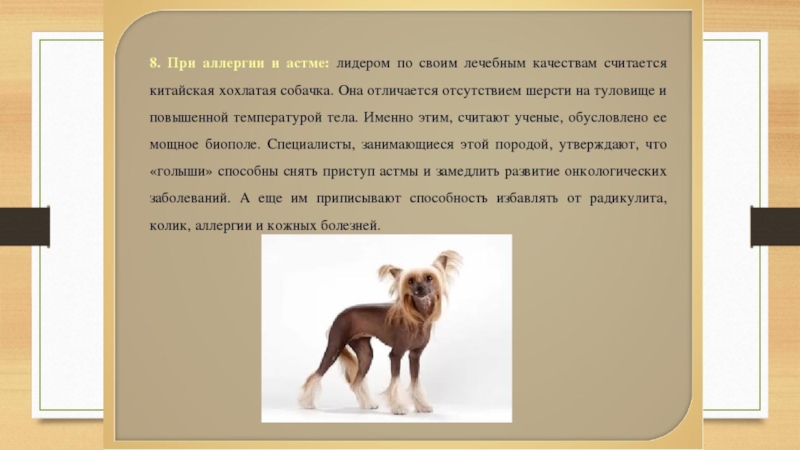 8. При аллергии и астме: лидером по своим лечебным качествам считается китайская хохлатая собачка. Она отличается отсутствием шерсти на туловище и повышенной температурой тела. Именно этим, считают ученые, обусловлено ее мощное биополе. Специалисты, занимающиеся этой породой, утверждают, что «голыши» способны снять приступ астмы и замедлить развитие онкологических заболеваний. А еще им приписывают способность избавлять от радикулита, колик, аллергии и кожных болезней.